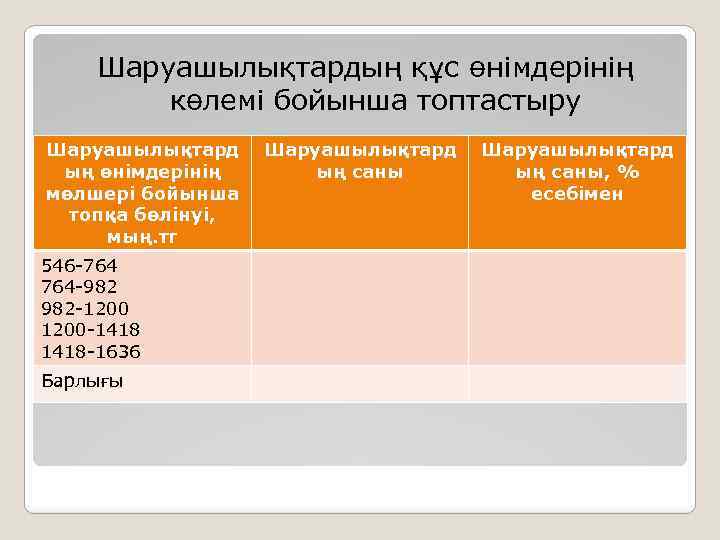 Шаруашылықтардың құс өнімдерінің көлемі бойынша топтастыру

| Шаруашылықтардың өнімдерінің мөлшері бойынша топқа бөлінуі, мың.тг | Шаруашылықтардың саны | Шаруашылықтардың саны, % есебімен |
|---|---|---|
| 546-764 764-982 982-1200 1200-1418 1418-1636 | | |
| Барлығы | | |